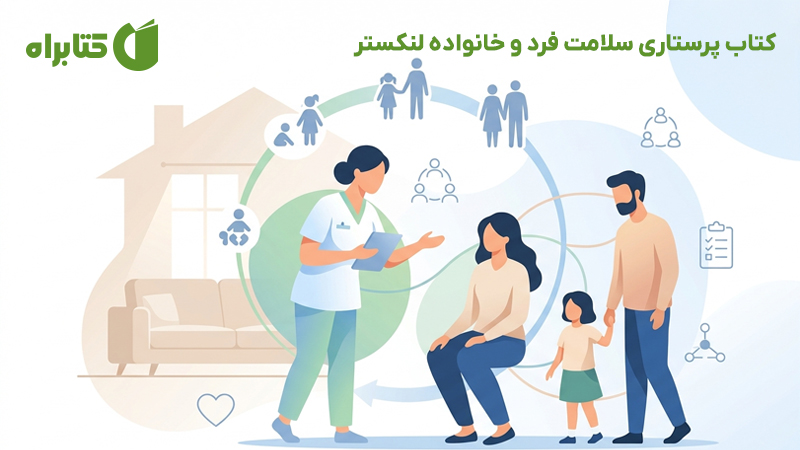 کتاب پرستاری سلامت فرد و خانواده لنکستر

کتابراه